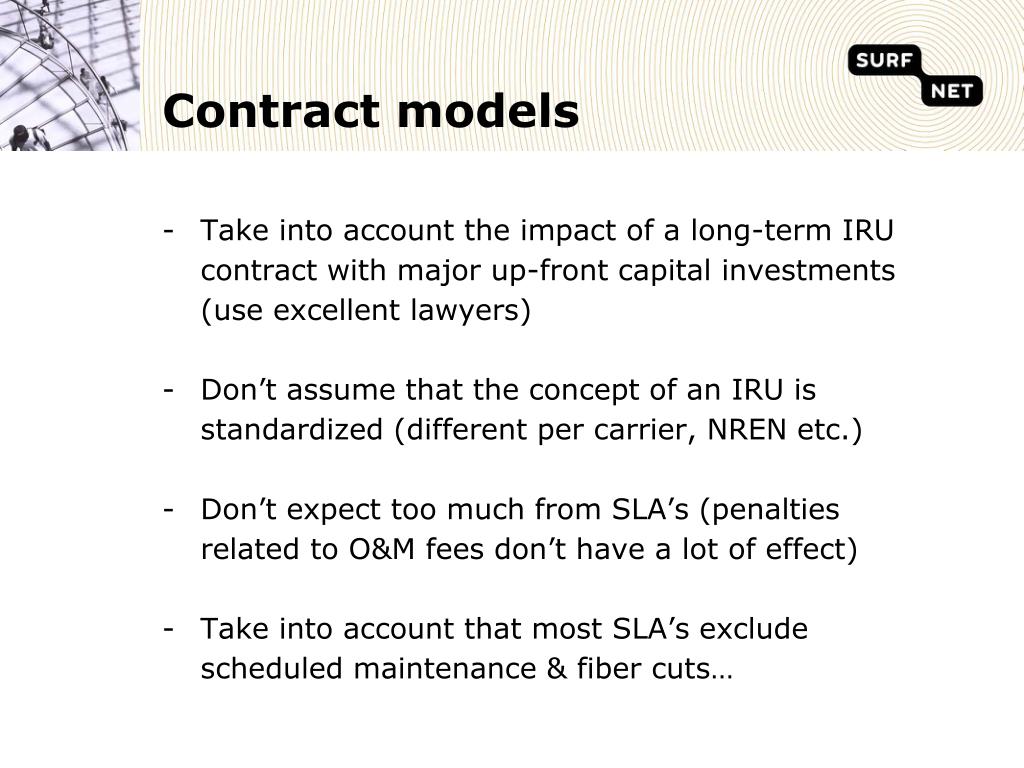 SURF NET

Contract models

- Take into account the impact of a long-term IRU contract with major up-front capital investments (use excellent lawyers)

- Don’t assume that the concept of an IRU is standardized (different per carrier, NREN etc.)

- Don’t expect too much from SLA’s (penalties related to O&M fees don’t have a lot of effect)

- Take into account that most SLA’s exclude scheduled maintenance & fiber cuts…